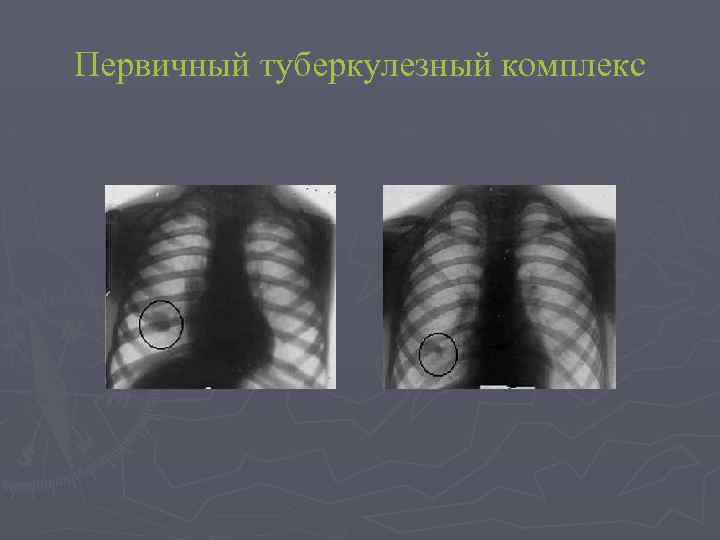 Первичный туберкулезный комплекс